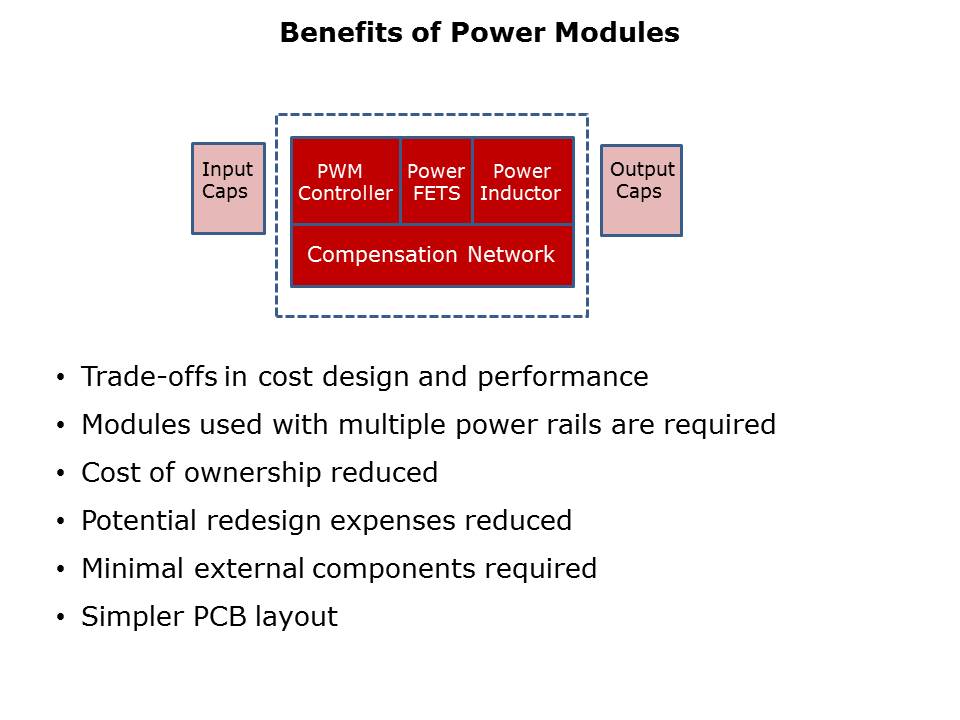 Benefits of Power Modules

Input Caps

PWM Controller

Power FETS

Power Inductor

Compensation Network

Output Caps

• Trade-offs in cost design and performance
• Modules used with multiple power rails are required
• Cost of ownership reduced
• Potential redesign expenses reduced
• Minimal external components required
• Simpler PCB layout